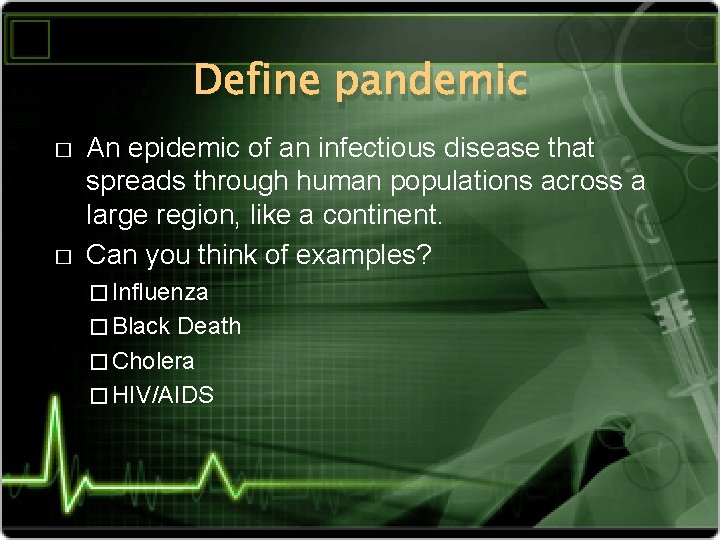 Define pandemic

□ An epidemic of an infectious disease that spreads through human populations across a large region, like a continent.

□ Can you think of examples?

□ Influenza

□ Black Death

□ Cholera

□ HIV/AIDS